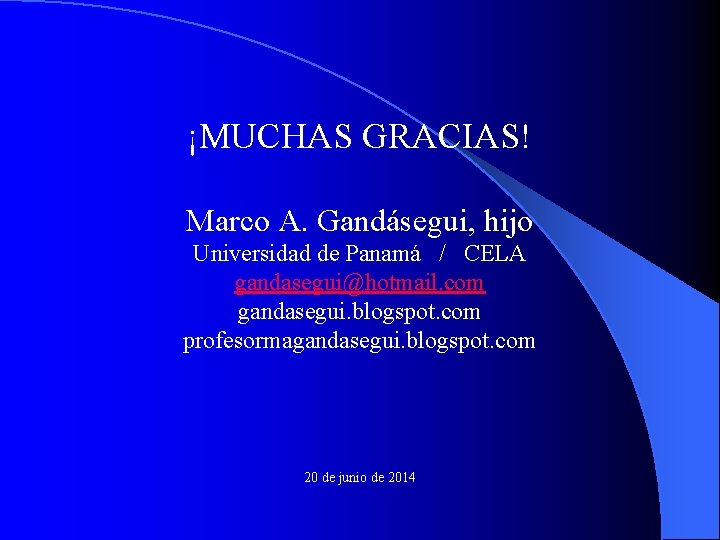 ¡MUCHAS GRACIAS!

Marco A. Gandásegui, hijo
Universidad de Panamá / CELA
gandasegui@hotmail.com
gandasegui.blogspot.com
profesormagandasegui.blogspot.com

20 de junio de 2014